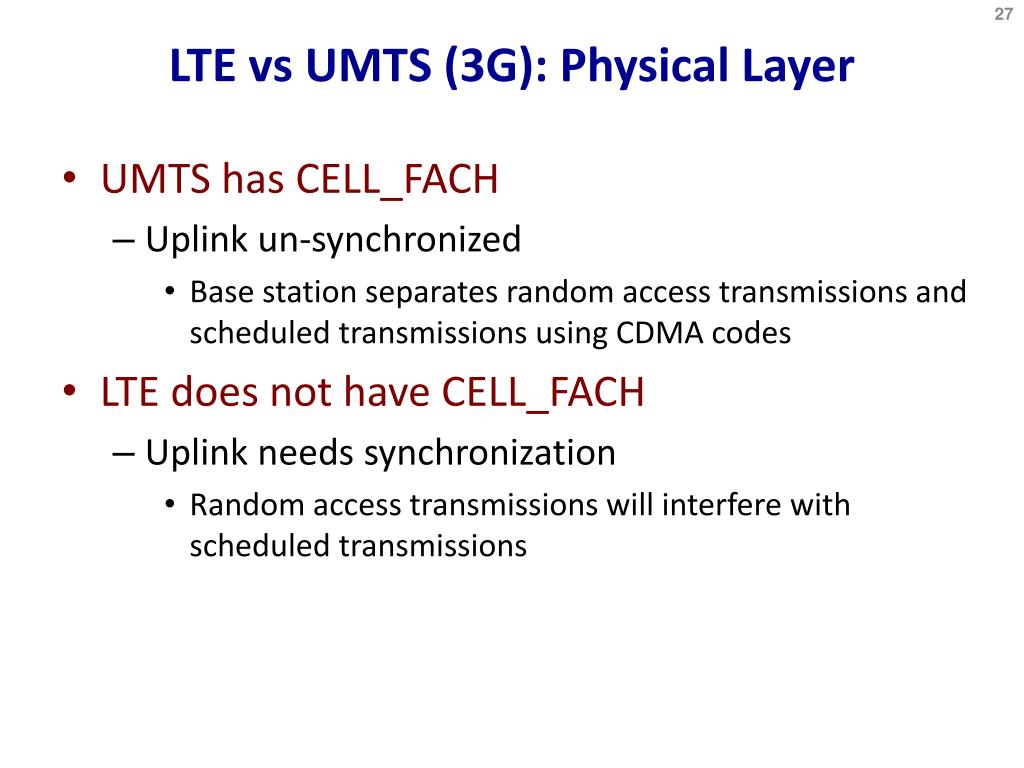 27

LTE vs UMTS (3G): Physical Layer

• UMTS has CELL_FACH
– Uplink un-synchronized
• Base station separates random access transmissions and scheduled transmissions using CDMA codes

• LTE does not have CELL_FACH
– Uplink needs synchronization
• Random access transmissions will interfere with scheduled transmissions